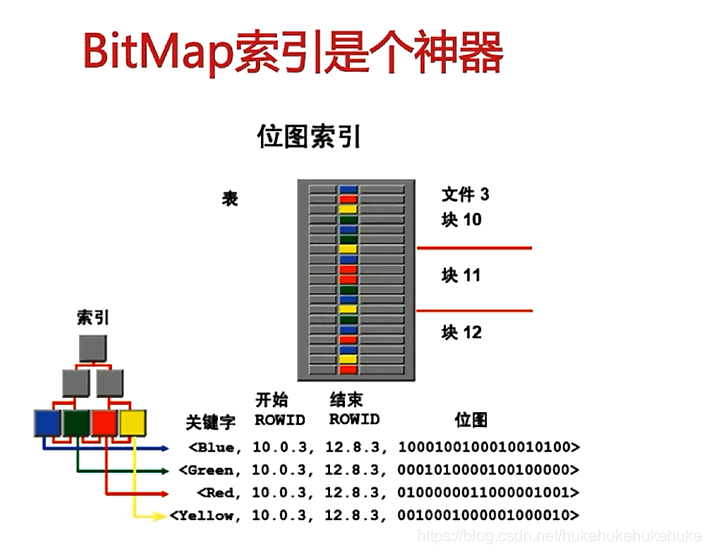 BitMap索引是个神器

位图索引

表

文件 3
块 10

块 11

块 12

索引

关键字 开始 ROWID 结束 ROWID 位图

<Blue, 10.0.3, 12.8.3, 1000100100010010100>
<Green, 10.0.3, 12.8.3, 0001010000100100000>
<Red, 10.0.3, 12.8.3, 0100000011000001001>
<Yellow, 10.0.3, 12.8.3, 0010001000001000010>

https://blog.csdn.net/hukehukehukehuke